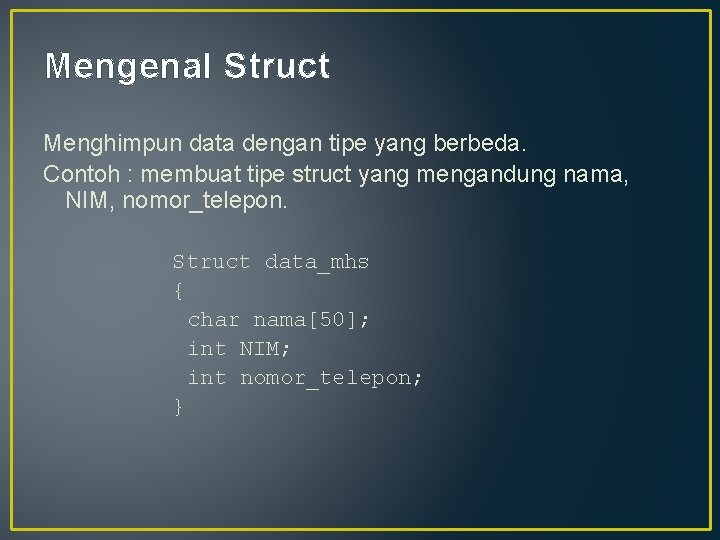 Mengenal Struct

Menghimpun data dengan tipe yang berbeda.
Contoh : membuat tipe struct yang mengandung nama, NIM, nomor_telepon.

Struct data_mhs
{
 char nama[50];
 int NIM;
 int nomor_telepon;
}